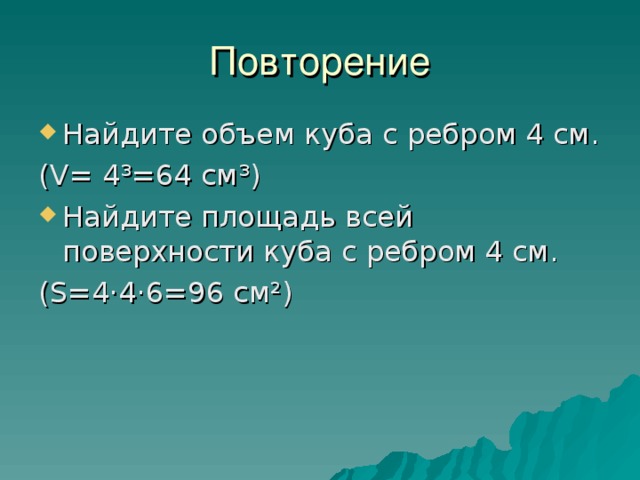 Повторение

Найдите объем куба с ребром 4 см.

($V= 4^3=64$ см$^3$)

Найдите площадь всей поверхности куба с ребром 4 см.

($S=4\cdot4\cdot6=96$ см$^2$)